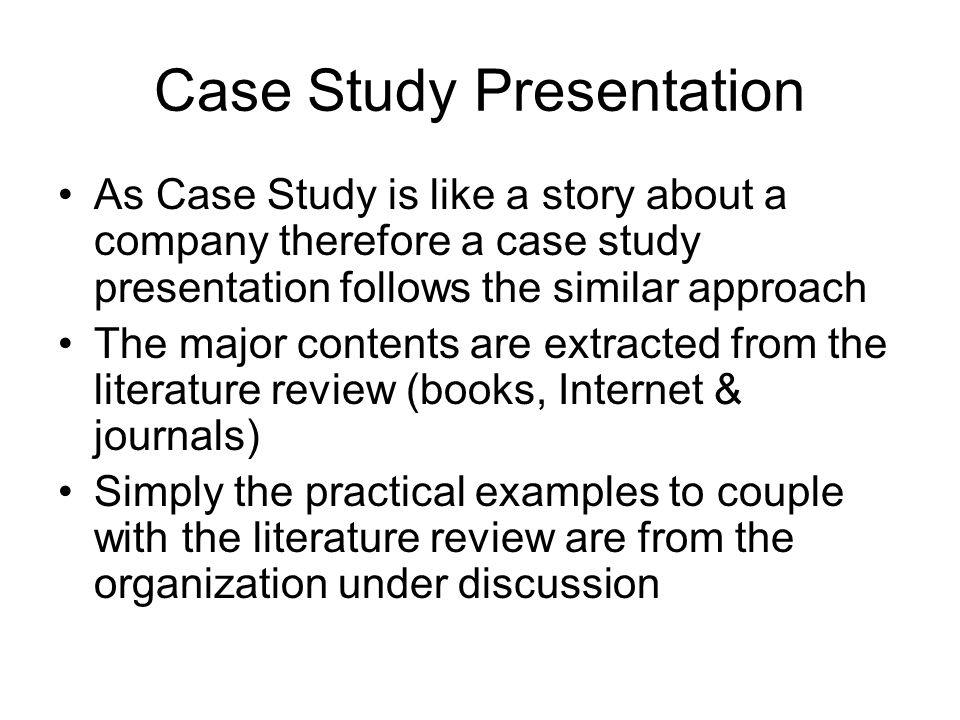 Case Study Presentation

• As Case Study is like a story about a company therefore a case study presentation follows the similar approach
• The major contents are extracted from the literature review (books, Internet & journals)
• Simply the practical examples to couple with the literature review are from the organization under discussion